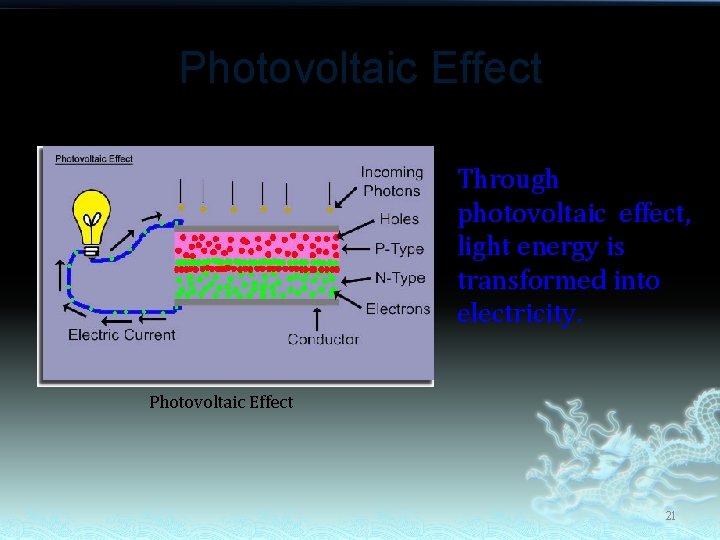 Photovoltaic Effect

Photovoltaic Effect

Incoming Photons

Holes

P-Type

N-Type

Electrons

Electric Current

Conductor

Photovoltaic Effect

Through photovoltaic effect, light energy is transformed into electricity.

21